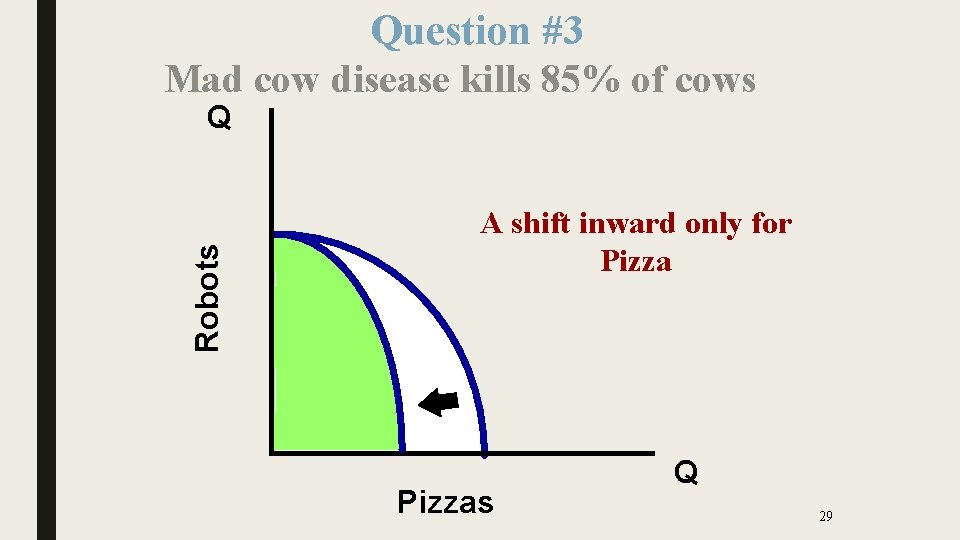 Question #3

Mad cow disease kills 85% of cows

Q

Robots

A shift inward only for Pizza

Q

Pizzas

29